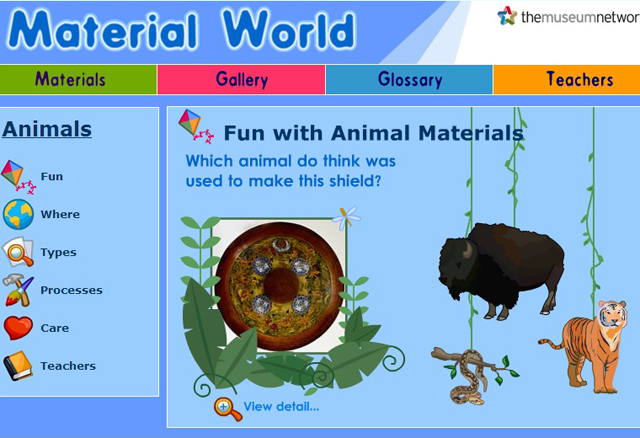 Material World

themuseumnetwor

Materials

Gallery

Glossary

Teachers

Animals

Fun

Where

Types

Processes

Care

Teachers

Fun with Animal Materials

Which animal do think was used to make this shield?

View detail...